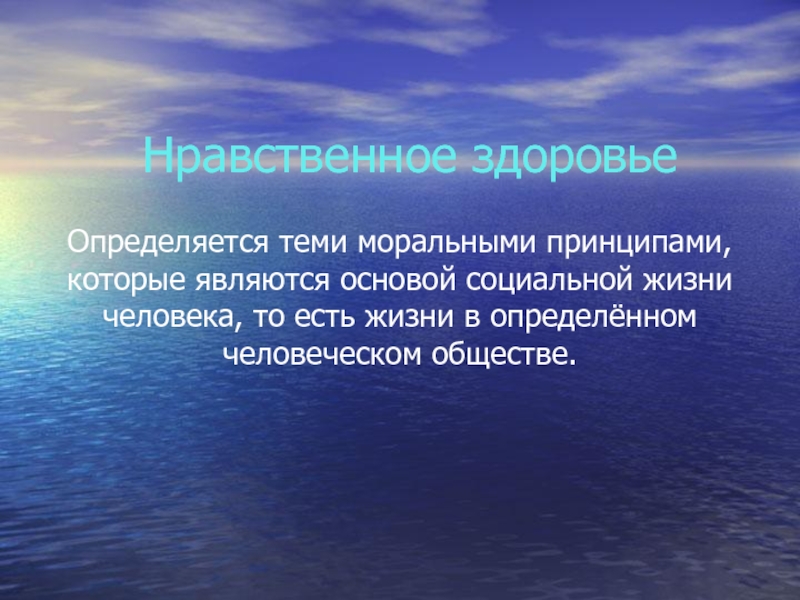 Нравственное здоровье

Определяется теми моральными принципами, которые являются основой социальной жизни человека, то есть жизни в определённом человеческом обществе.